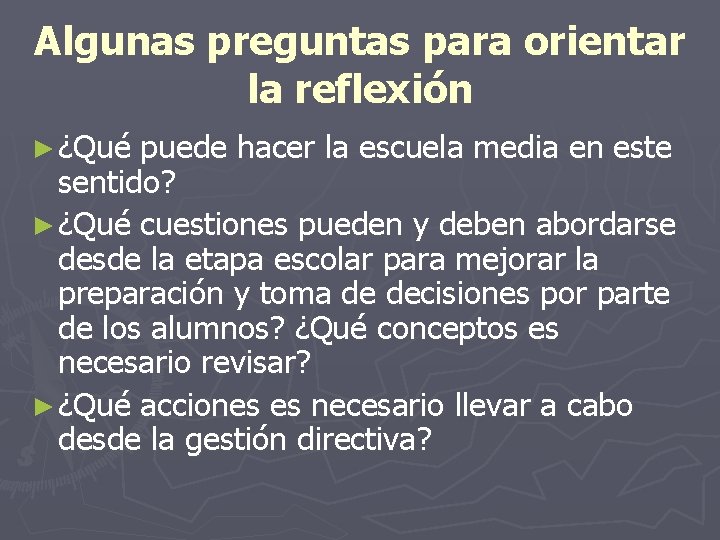 Algunas preguntas para orientar la reflexión

► ¿Qué puede hacer la escuela media en este sentido?

► ¿Qué cuestiones pueden y deben abordarse desde la etapa escolar para mejorar la preparación y toma de decisiones por parte de los alumnos? ¿Qué conceptos es necesario revisar?

► ¿Qué acciones es necesario llevar a cabo desde la gestión directiva?